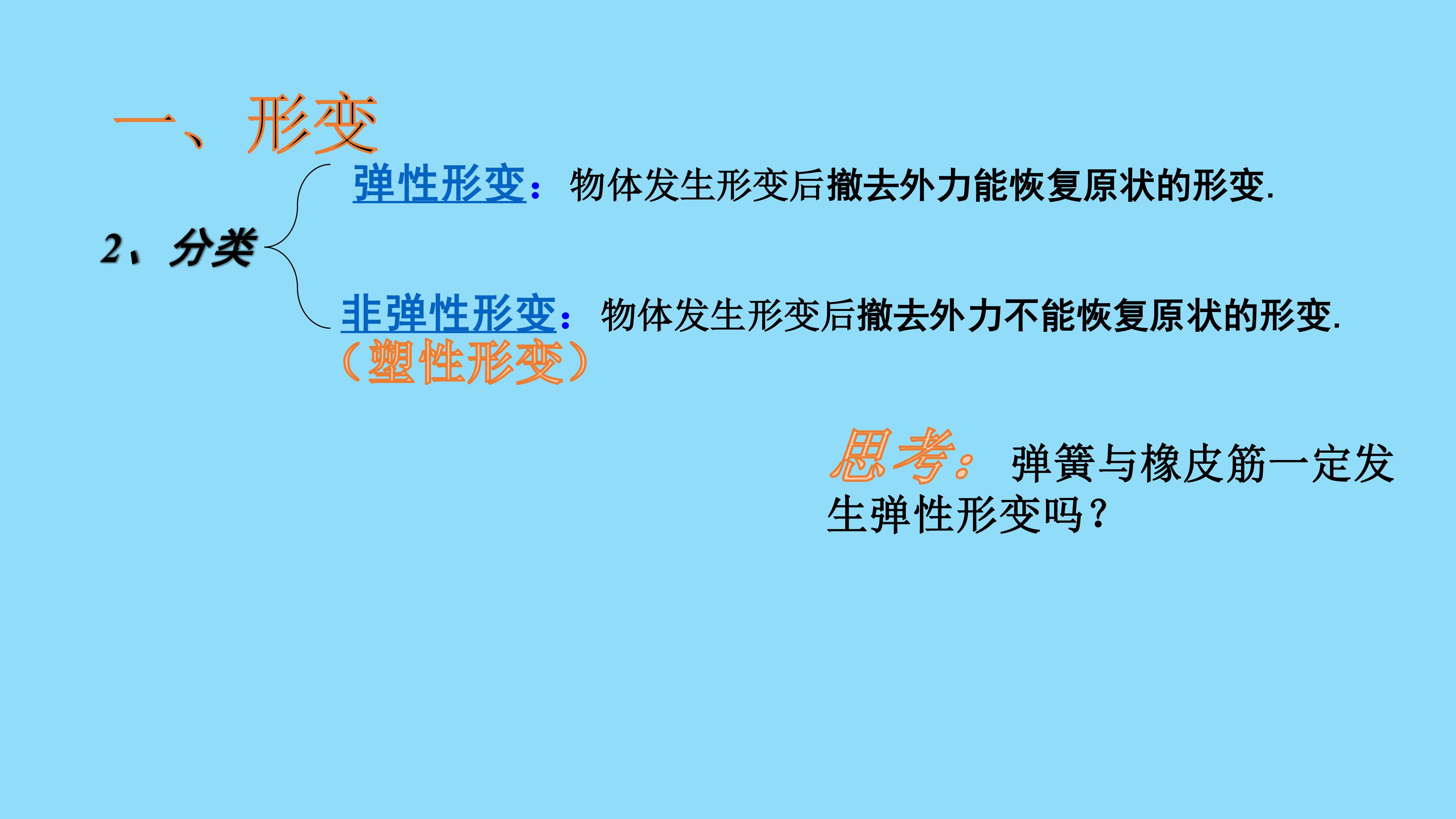 一、形变

2、分类

弹性形变：物体发生形变后撤去外力能恢复原状的形变.

非弹性形变：物体发生形变后撤去外力不能恢复原状的形变.
（塑性形变）

思考：弹簧与橡皮筋一定发生弹性形变吗？